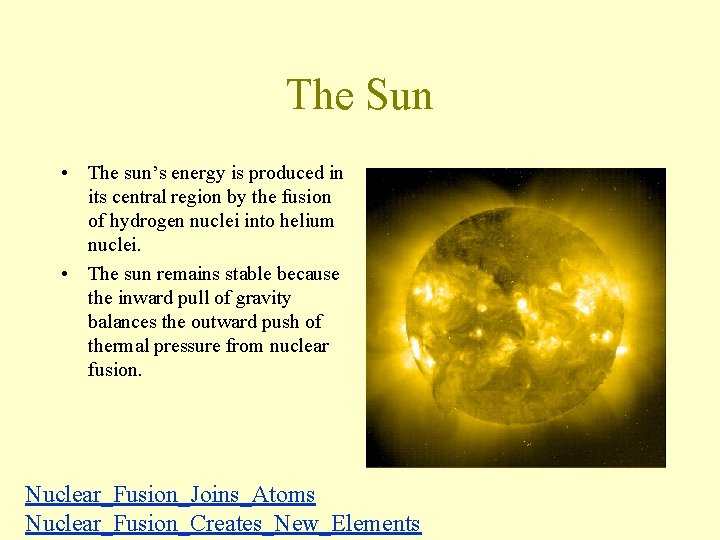 The Sun

• The sun's energy is produced in its central region by the fusion of hydrogen nuclei into helium nuclei.

• The sun remains stable because the inward pull of gravity balances the outward push of thermal pressure from nuclear fusion.

Nuclear_Fusion_Joins_Atoms
Nuclear_Fusion_Creates_New_Elements